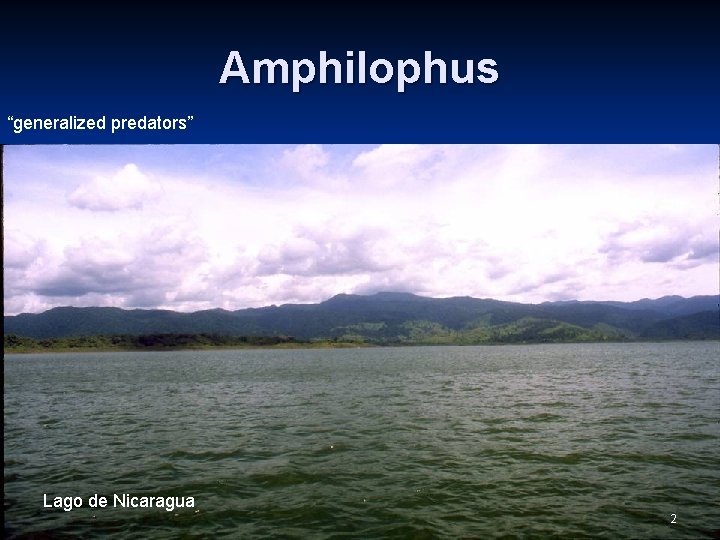 Amphilophus

“generalized predators”

Lago de Nicaragua

2